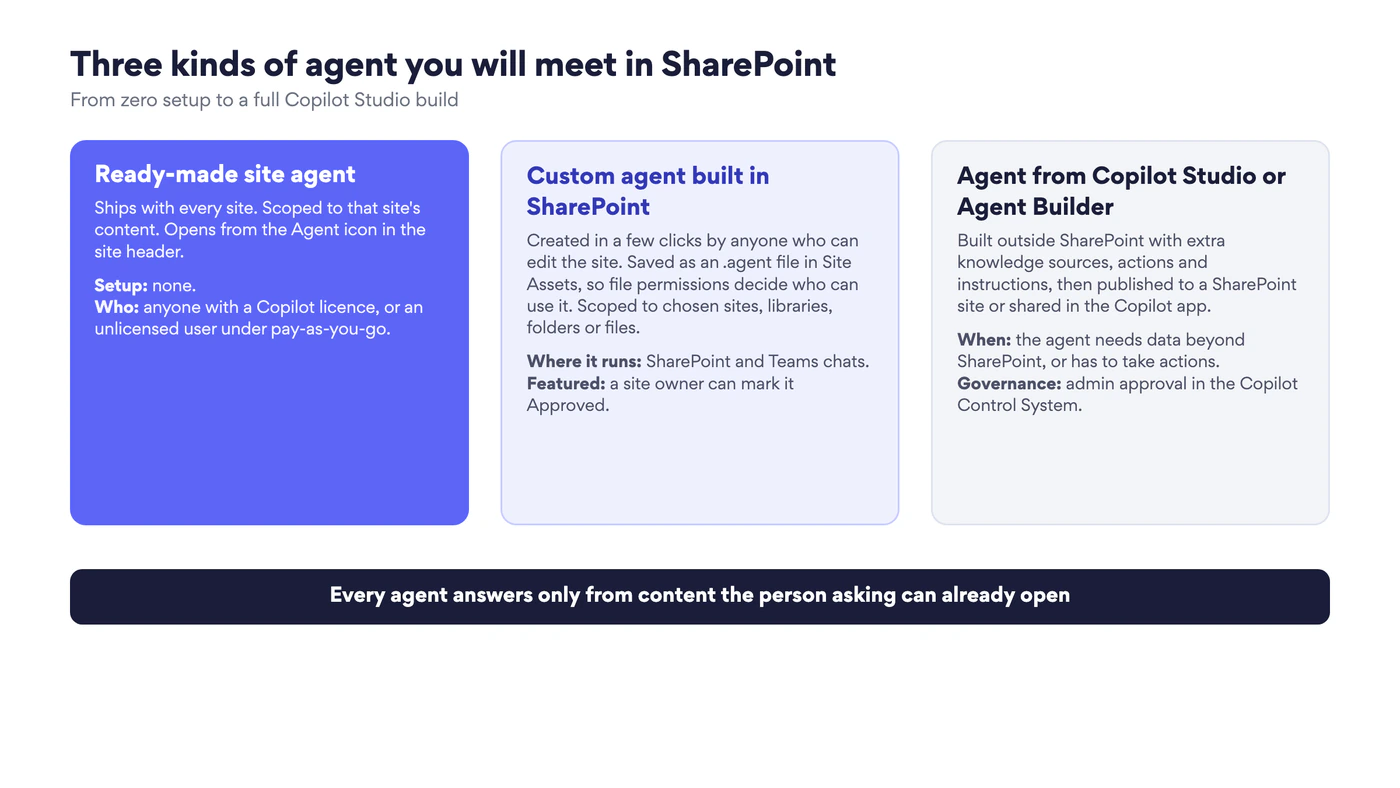 Three kinds of agent you will meet in SharePoint
From zero setup to a full Copilot Studio build

Ready-made site agent
Ships with every site. Scoped to that site's content. Opens from the Agent icon in the site header.

Setup: none.
Who: anyone with a Copilot licence, or an unlicensed user under pay-as-you-go.

Custom agent built in SharePoint
Created in a few clicks by anyone who can edit the site. Saved as an .agent file in Site Assets, so file permissions decide who can use it. Scoped to chosen sites, libraries, folders or files.

Where it runs: SharePoint and Teams chats.
Featured: a site owner can mark it Approved.

Agent from Copilot Studio or Agent Builder
Built outside SharePoint with extra knowledge sources, actions and instructions, then published to a SharePoint site or shared in the Copilot app.

When: the agent needs data beyond SharePoint, or has to take actions.
Governance: admin approval in the Copilot Control System.

Every agent answers only from content the person asking can already open